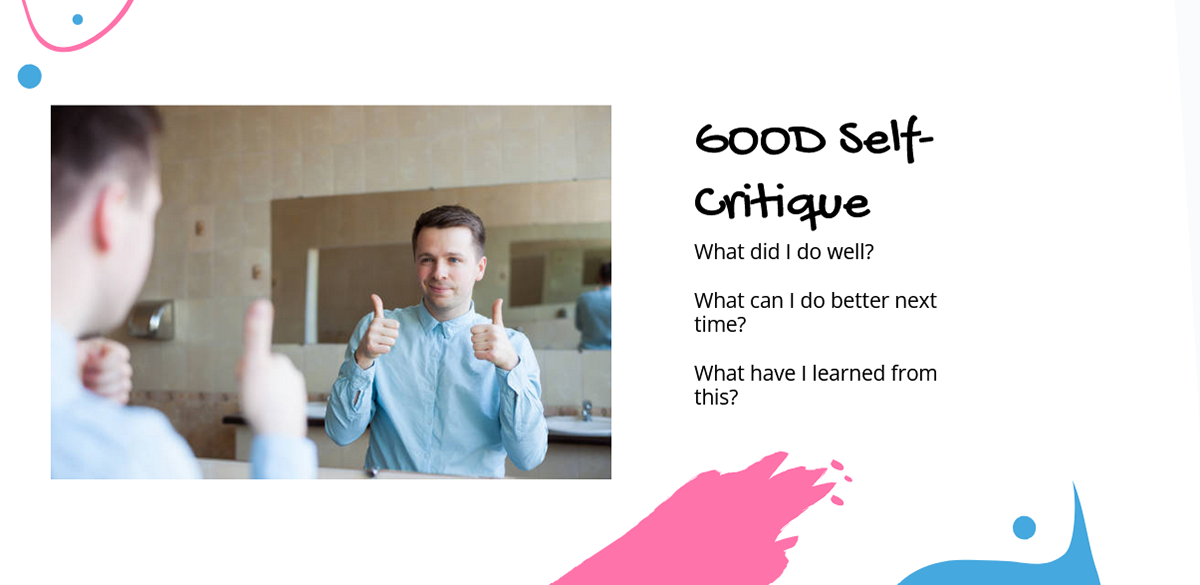 GOOD Self-Critique

What did I do well?

What can I do better next time?

What have I learned from this?